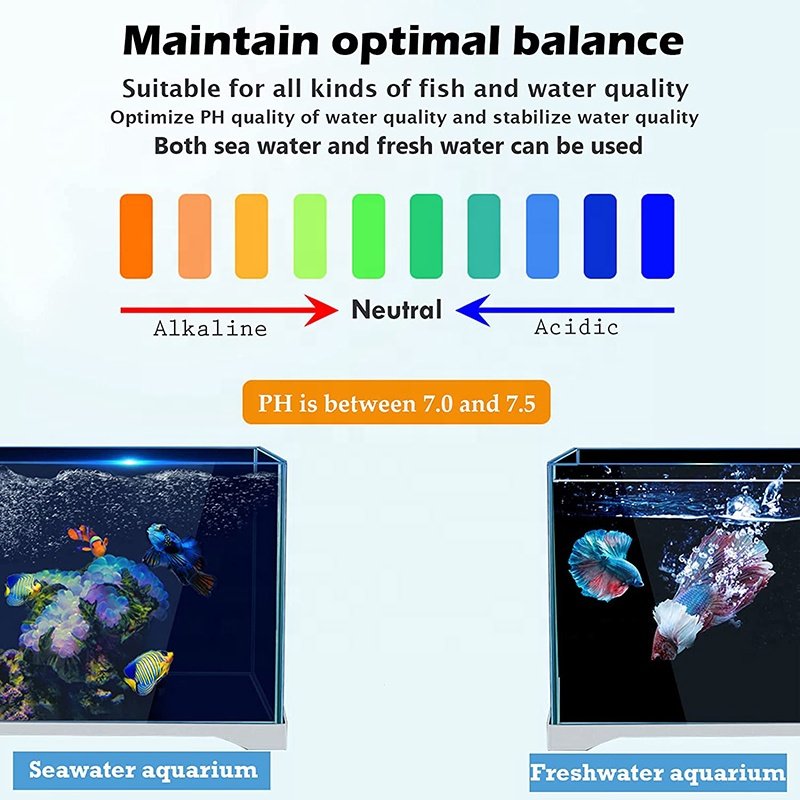 Maintain optimal balance

Suitable for all kinds of fish and water quality
Optimize PH quality of water quality and stabilize water quality
Both sea water and fresh water can be used

Alkaline

Neutral

Acidic

PH is between 7.0 and 7.5

Seawater aquarium

Freshwater aquarium